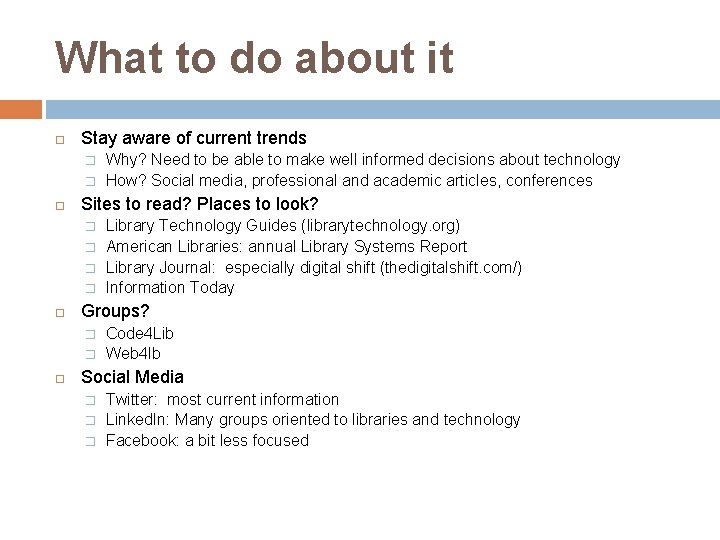 What to do about it

Stay aware of current trends
Why? Need to be able to make well informed decisions about technology
How? Social media, professional and academic articles, conferences

Sites to read? Places to look?
Library Technology Guides (librarytechnology.org)
American Libraries: annual Library Systems Report
Library Journal: especially digital shift (thedigitalshift.com/)
Information Today

Groups?
Code4Lib
Web4lb

Social Media
Twitter: most current information
LinkedIn: Many groups oriented to libraries and technology
Facebook: a bit less focused